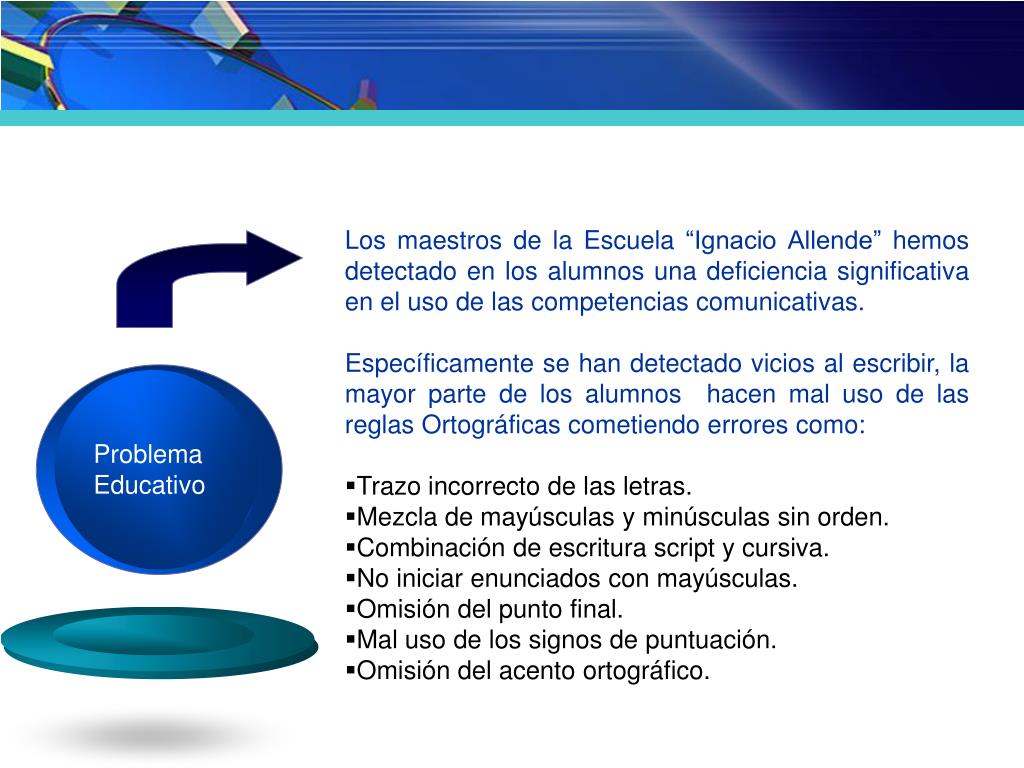 Problema Educativo

Los maestros de la Escuela “Ignacio Allende” hemos detectado en los alumnos una deficiencia significativa en el uso de las competencias comunicativas.

Específicamente se han detectado vicios al escribir, la mayor parte de los alumnos hacen mal uso de las reglas Ortográficas cometiendo errores como:

▪Trazo incorrecto de las letras.
▪Mezcla de mayúsculas y minúsculas sin orden.
▪Combinación de escritura script y cursiva.
▪No iniciar enunciados con mayúsculas.
▪Omisión del punto final.
▪Mal uso de los signos de puntuación.
▪Omisión del acento ortográfico.